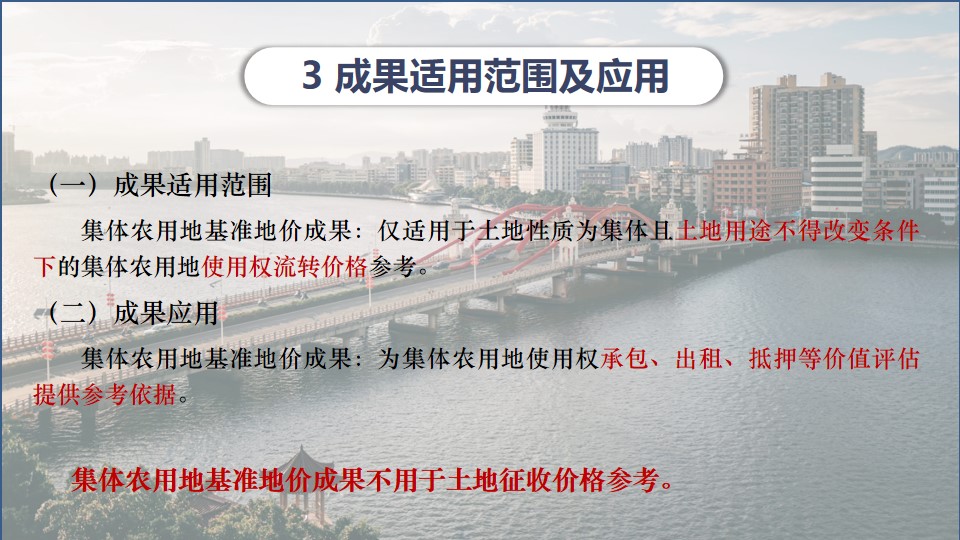 3 成果适用范围及应用

（一）成果适用范围

集体农用地基准地价成果：仅适用于土地性质为集体且土地用途不得改变条件下的集体农用地使用权流转价格参考。

（二）成果应用

集体农用地基准地价成果：为集体农用地使用权承包、出租、抵押等价值评估提供参考依据。

集体农用地基准地价成果不用于土地征收价格参考。